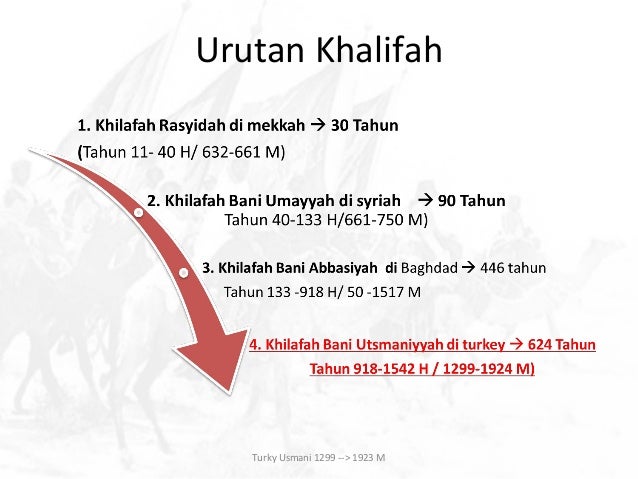 Urutan Khalifah

1. Khilafah Rasyidah di mekkah → 30 Tahun
(Tahun 11- 40 H/ 632-661 M)

2. Khilafah Bani Umayyah di syriah → 90 Tahun
Tahun 40-133 H/661-750 M)

3. Khilafah Bani Abbasiyah di Baghdad → 446 tahun
Tahun 133 -918 H/ 50 -1517 M

4. Khilafah Bani Utsmaniyyah di turkey → 624 Tahun
Tahun 918-1542 H / 1299-1924 M)

Turky Usmani 1299 --> 1923 M